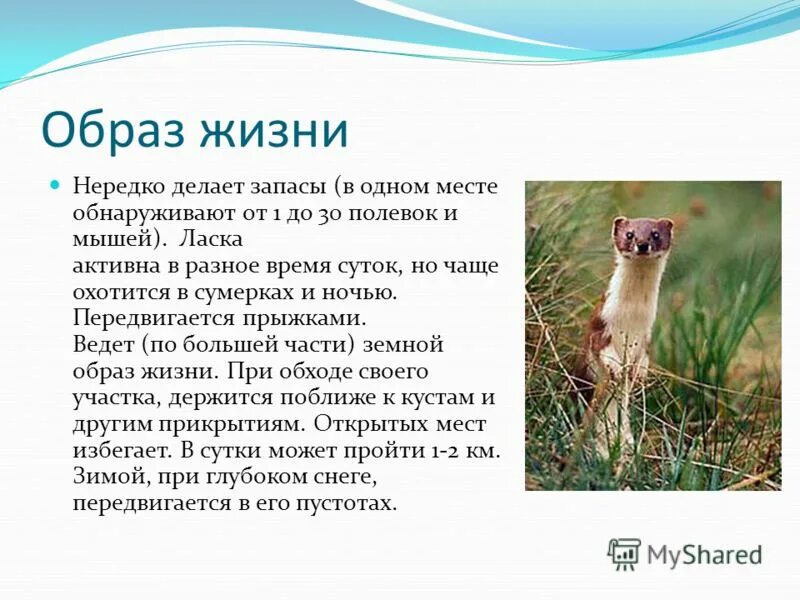 Образ жизни

Нередко делает запасы (в одном месте обнаруживают от 1 до 30 полевок и мышей). Ласка
активна в разное время суток, но чаще охотится в сумерках и ночью. Передвигается прыжками.
Ведет (по большей части) земной образ жизни. При обходе своего участка, держится поближе к кустам и другим прикрытиям. Открытых мест избегает. В сутки может пройти 1-2 км. Зимой, при глубоком снеге, передвигается в его пустотах.

MyShared